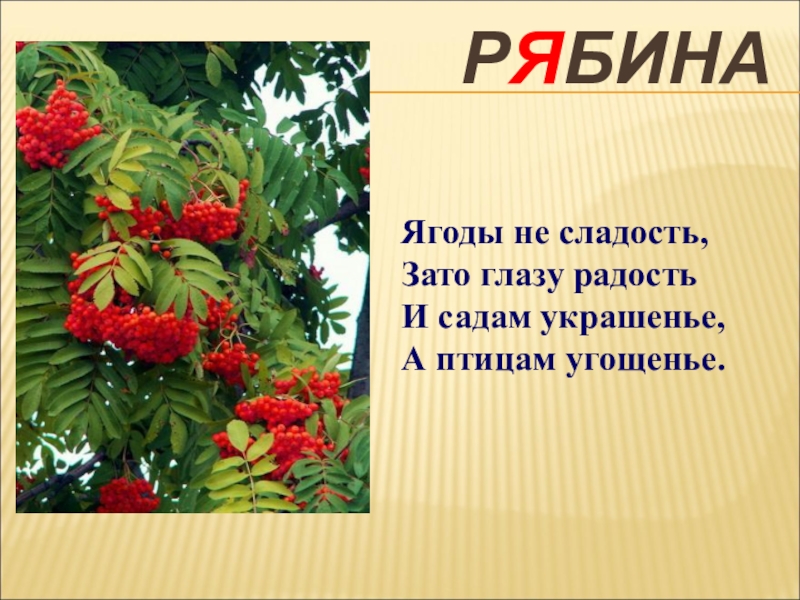 РЯБИНА

Ягоды не сладость,
Зато глазу радость
И садам украшенье,
А птицам угощенье.